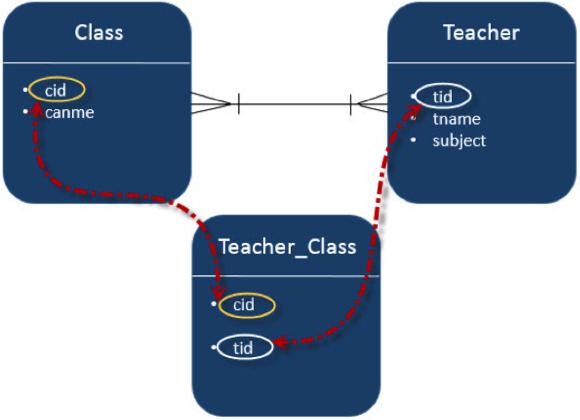 Class

• cid
• canme

Teacher

• tid
• tname
• subject

Teacher_Class

• cid

• tid